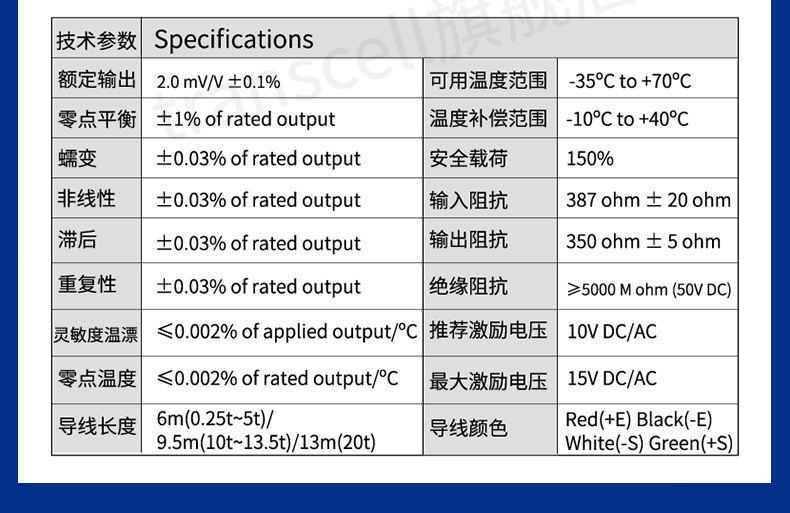 transcell旗舰店

| 技术参数 | Specifications | | |
|---|---|---|---|
| 额定输出 | 2.0 mV/V ±0.1% | 可用温度范围 | -35°C to +70°C |
| 零点平衡 | ±1% of rated output | 温度补偿范围 | -10°C to +40°C |
| 蠕变 | ±0.03% of rated output | 安全载荷 | 150% |
| 非线性 | ±0.03% of rated output | 输入阻抗 | 387 ohm ± 20 ohm |
| 滞后 | ±0.03% of rated output | 输出阻抗 | 350 ohm ± 5 ohm |
| 重复性 | ±0.03% of rated output | 绝缘阻抗 | ≥5000 M ohm (50V DC) |
| 灵敏度温漂 | ≤0.002% of applied output/°C | 推荐激励电压 | 10V DC/AC |
| 零点温度 | ≤0.002% of rated output/°C | 最大激励电压 | 15V DC/AC |
| 导线长度 | 6m(0.25t~5t)/ 9.5m(10t~13.5t)/13m(20t) | 导线颜色 | Red(+E) Black(-E) White(-S) Green(+S) |